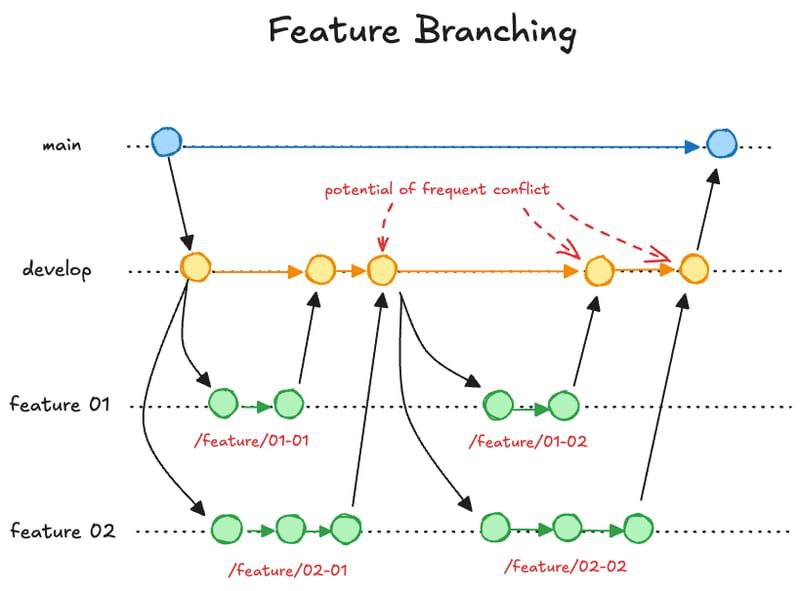 Feature Branching

main

potential of frequent conflict

develop

feature 01

/feature/01-01

/feature/01-02

feature 02

/feature/02-01

/feature/02-02